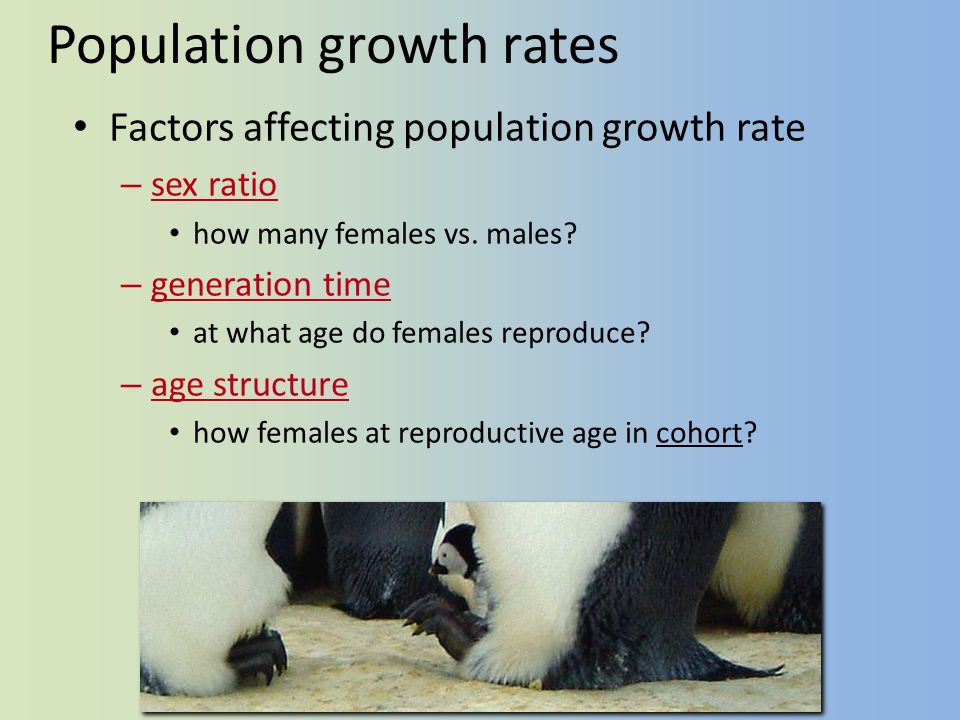 Population growth rates

• Factors affecting population growth rate
– sex ratio
• how many females vs. males?
– generation time
• at what age do females reproduce?
– age structure
• how females at reproductive age in cohort?